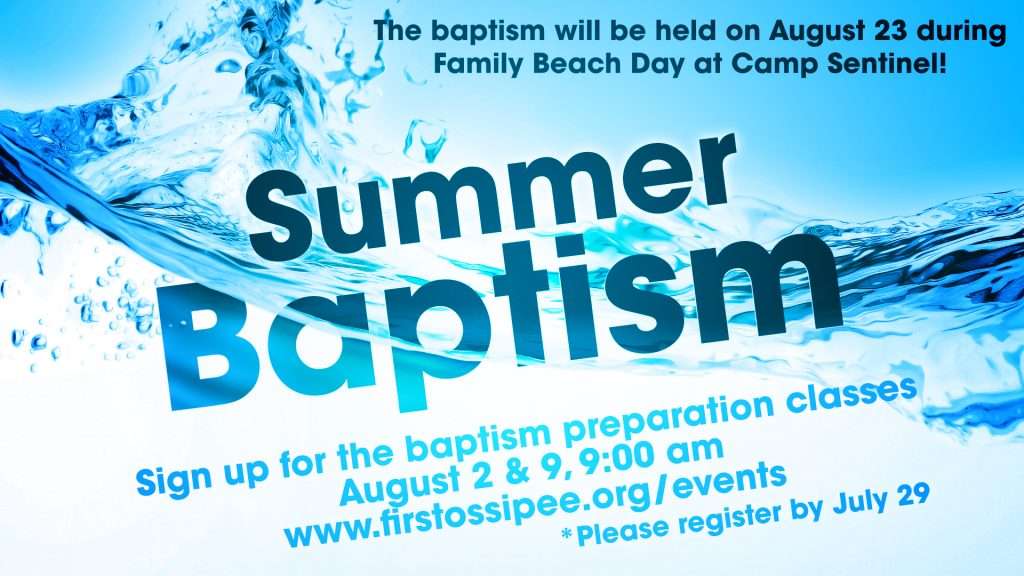 The baptism will be held on August 23 during Family Beach Day at Camp Sentinel!

Summer Baptism

Sign up for the baptism preparation classes
August 2 & 9, 9:00 am
www.firstossipee.org/events
*Please register by July 29